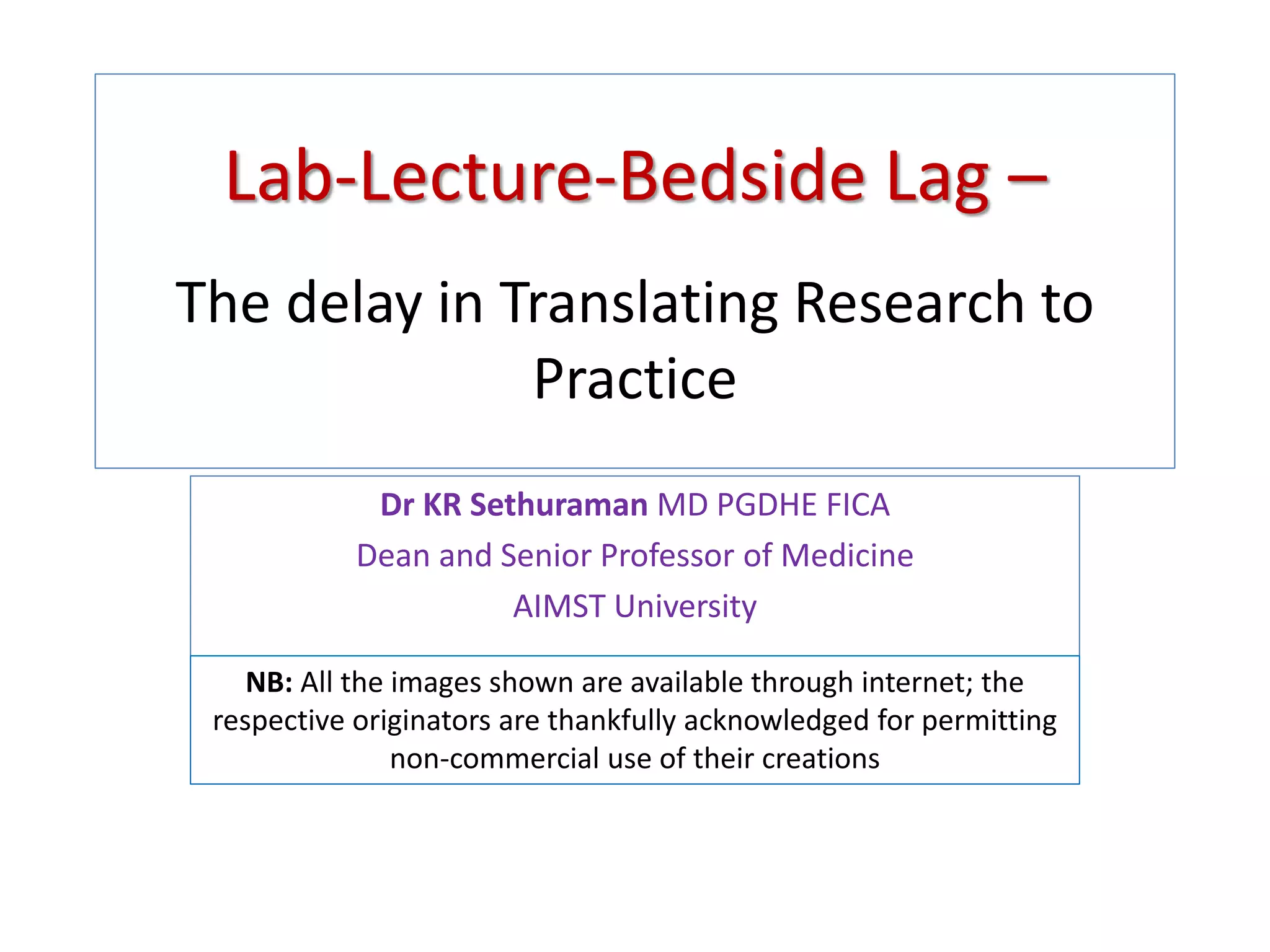 Lab-Lecture-Bedside Lag –

The delay in Translating Research to Practice

Dr KR Sethuraman MD PGDHE FICA

Dean and Senior Professor of Medicine

AIMST University

NB: All the images shown are available through internet; the respective originators are thankfully acknowledged for permitting non-commercial use of their creations